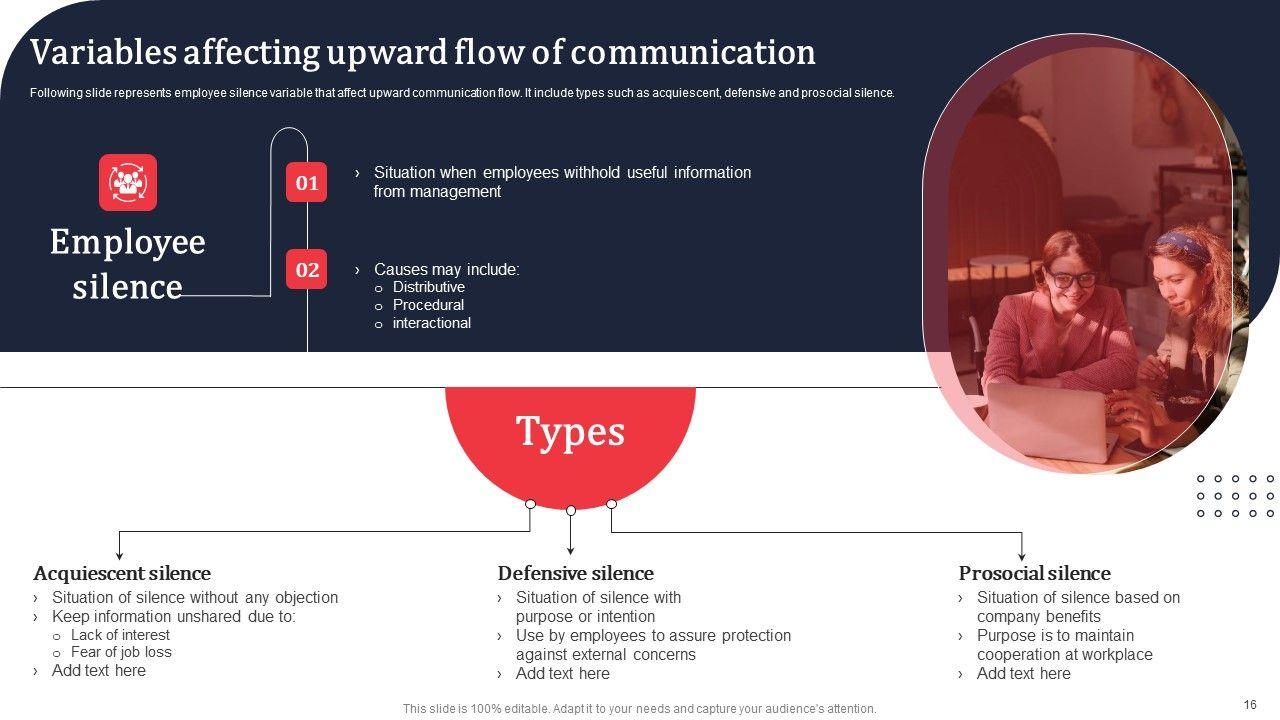 Variables affecting upward flow of communication

Following slide represents employee silence variable that affect upward communication flow. It include types such as acquiescent, defensive and prosocial silence.

Employee silence

01

› Situation when employees withhold useful information from management

02

› Causes may include:
o Distributive
o Procedural
o interactional

Types

Acquiescent silence
› Situation of silence without any objection
› Keep information unshared due to:
o Lack of interest
o Fear of job loss
› Add text here

Defensive silence
› Situation of silence with purpose or intention
› Use by employees to assure protection against external concerns
› Add text here

Prosocial silence
› Situation of silence based on company benefits
› Purpose is to maintain cooperation at workplace
› Add text here

This slide is 100% editable. Adapt it to your needs and capture your audience's attention.

16